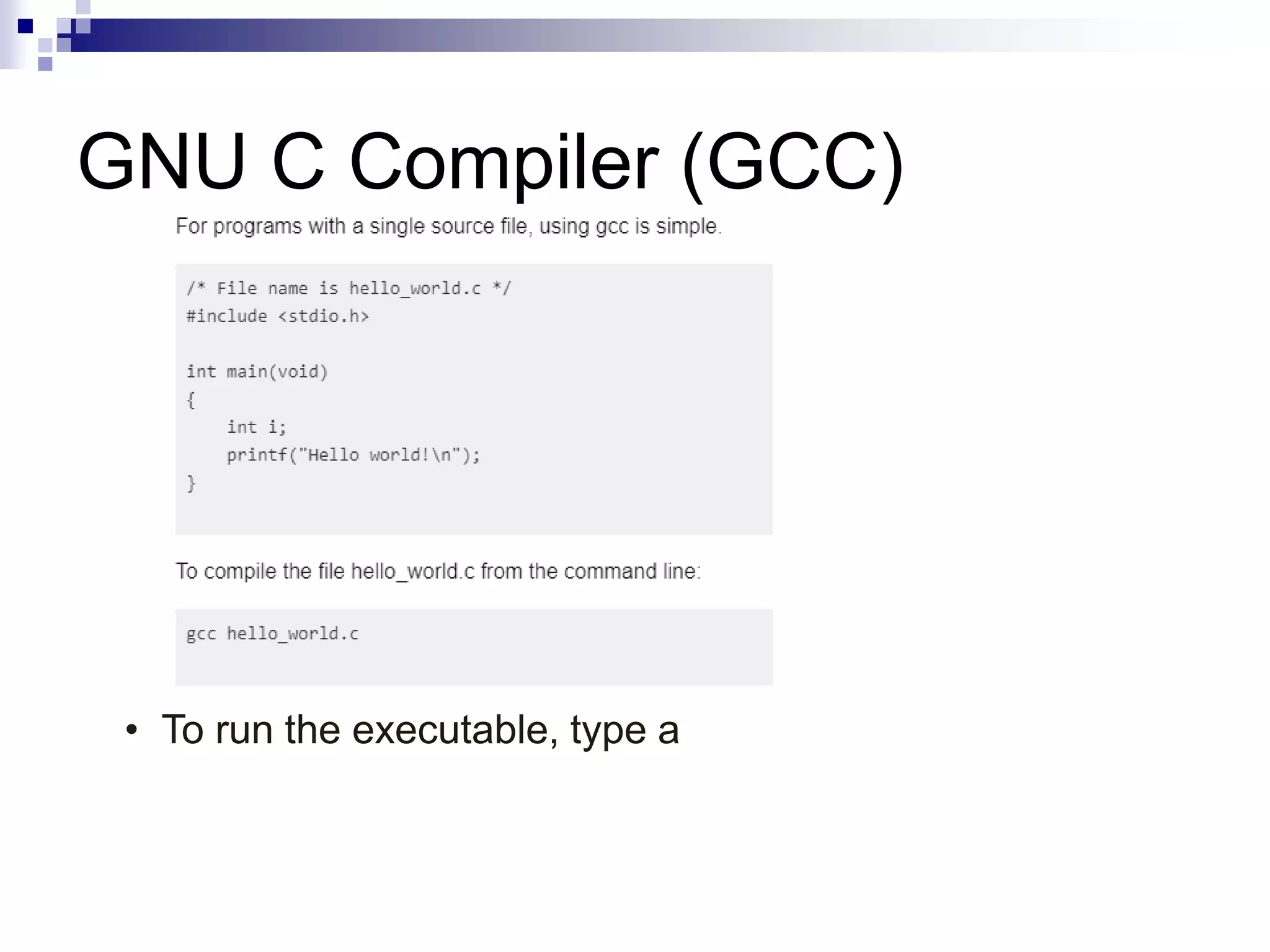 GNU C Compiler (GCC)

For programs with a single source file, using gcc is simple.

/* File name is hello_world.c */
#include <stdio.h>

int main(void)
{
    int i;
    printf("Hello world!\n");
}

To compile the file hello_world.c from the command line:

gcc hello_world.c

• To run the executable, type a